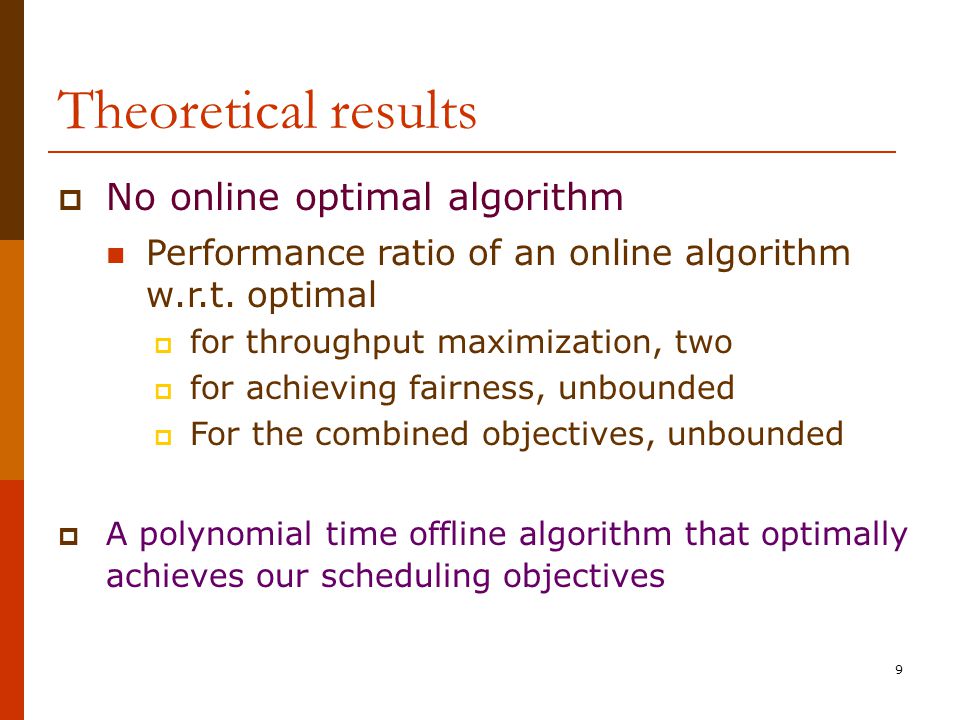 Theoretical results

No online optimal algorithm

Performance ratio of an online algorithm w.r.t. optimal

for throughput maximization, two

for achieving fairness, unbounded

For the combined objectives, unbounded

A polynomial time offline algorithm that optimally achieves our scheduling objectives

9